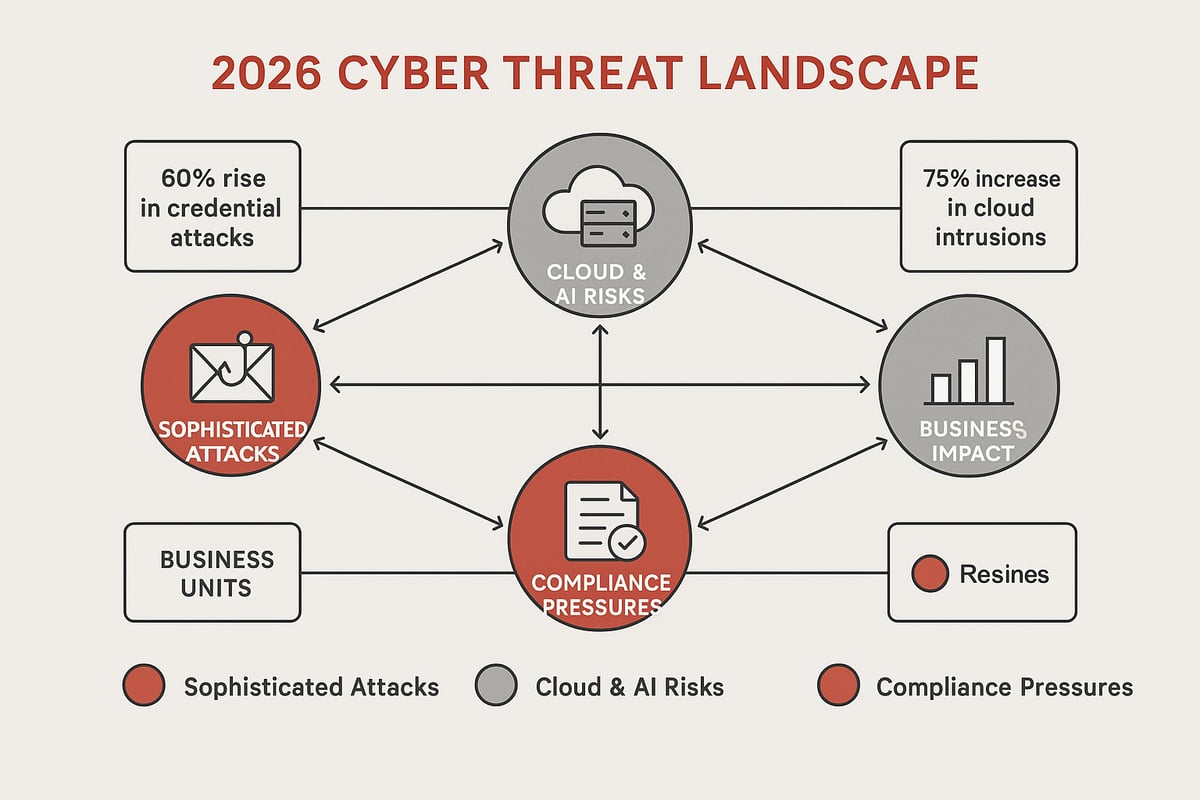 2026 CYBER THREAT LANDSCAPE

60% rise in credential attacks

CLOUD & AI RISKS

75% increase in cloud intrusions

SOPHISTICATED ATTACKS

BUSINESS IMPACT

BUSINESS UNITS

COMPLIANCE PRESSURES

Resines

Sophisticated Attacks

Cloud & AI Risks

Compliance Pressures